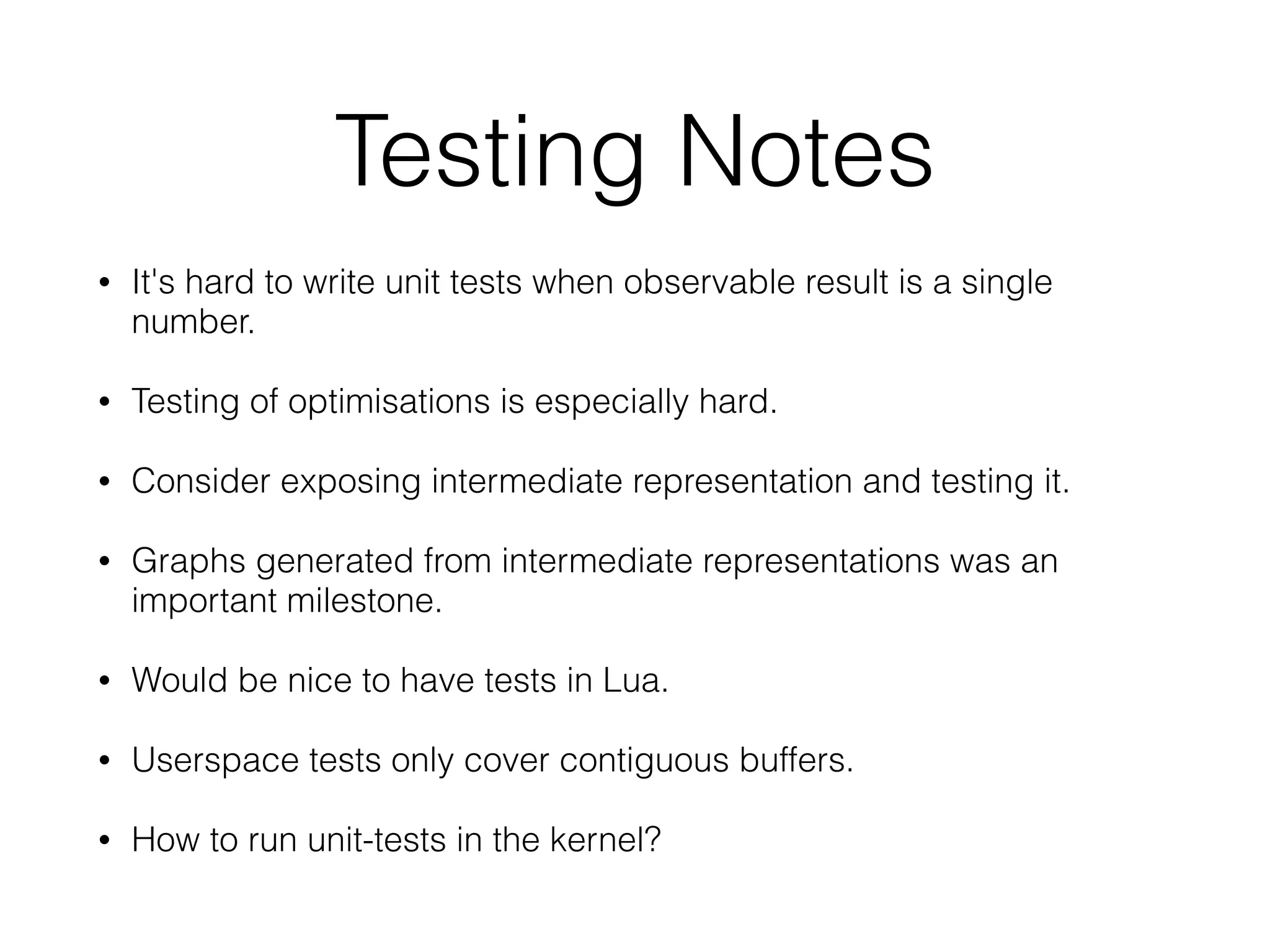 Testing Notes

• It's hard to write unit tests when observable result is a single number.

• Testing of optimisations is especially hard.

• Consider exposing intermediate representation and testing it.

• Graphs generated from intermediate representations was an important milestone.

• Would be nice to have tests in Lua.

• Userspace tests only cover contiguous buffers.

• How to run unit-tests in the kernel?